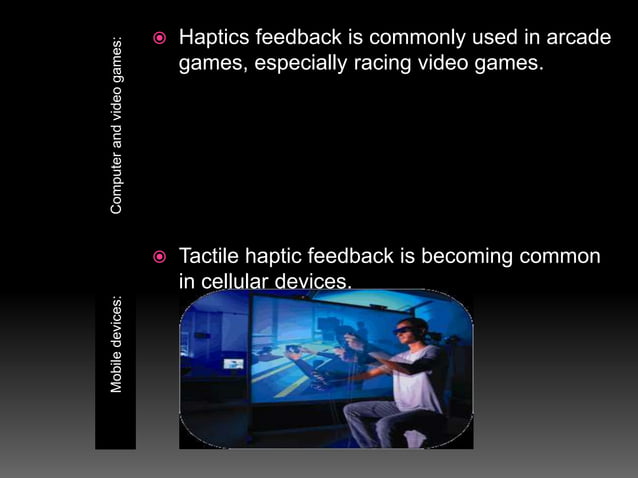 Computer and video games:

Haptics feedback is commonly used in arcade games, especially racing video games.

Mobile devices:

Tactile haptic feedback is becoming common in cellular devices.